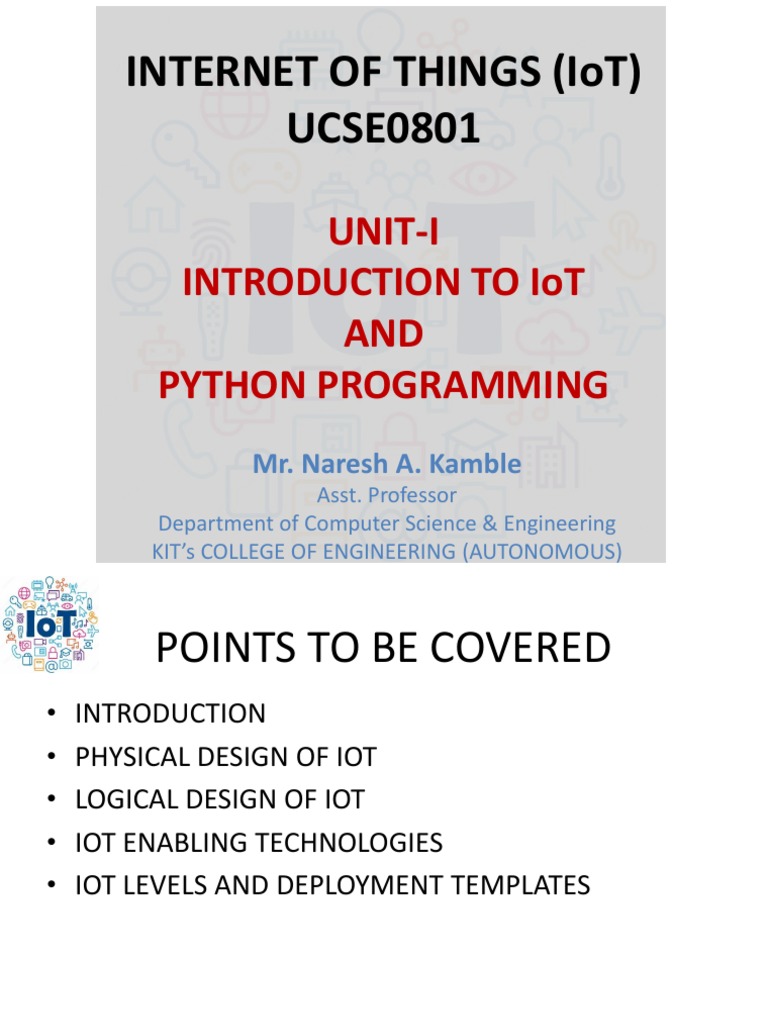 INTERNET OF THINGS (IoT)
UCSE0801

UNIT-I
INTRODUCTION TO IoT
AND
PYTHON PROGRAMMING

Mr. Naresh A. Kamble
Asst. Professor
Department of Computer Science & Engineering
KIT's COLLEGE OF ENGINEERING (AUTONOMOUS)

IoT

POINTS TO BE COVERED

• INTRODUCTION
• PHYSICAL DESIGN OF IOT
• LOGICAL DESIGN OF IOT
• IOT ENABLING TECHNOLOGIES
• IOT LEVELS AND DEPLOYMENT TEMPLATES